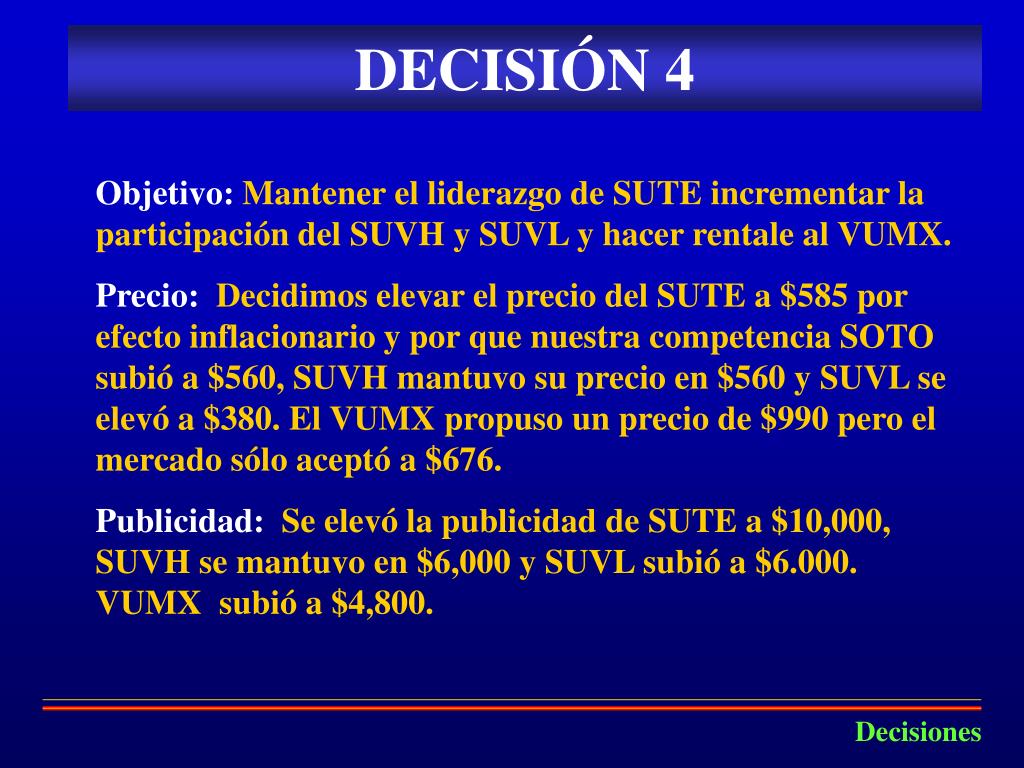 DECISIÓN 4

Objetivo: Mantener el liderazgo de SUTE incrementar la participación del SUVH y SUVL y hacer rentale al VUMX.

Precio: Decidimos elevar el precio del SUTE a \$585 por efecto inflacionario y por que nuestra competencia SOTO subió a \$560, SUVH mantuvo su precio en \$560 y SUVL se elevó a \$380. El VUMX propuso un precio de \$990 pero el mercado sólo aceptó a \$676.

Publicidad: Se elevó la publicidad de SUTE a \$10,000, SUVH se mantuvo en \$6,000 y SUVL subió a \$6.000. VUMX subió a \$4,800.

Decisiones